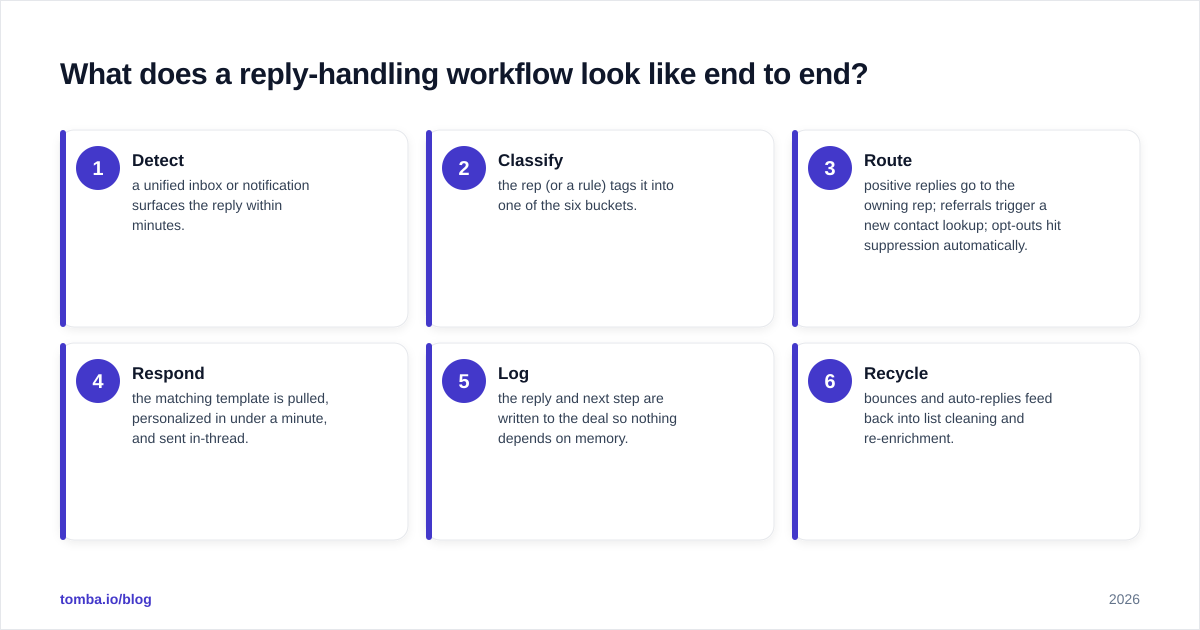 What does a reply-handling workflow look like end to end?

1 Detect
a unified inbox or notification surfaces the reply within minutes.

2 Classify
the rep (or a rule) tags it into one of the six buckets.

3 Route
positive replies go to the owning rep; referrals trigger a new contact lookup; opt-outs hit suppression automatically.

4 Respond
the matching template is pulled, personalized in under a minute, and sent in-thread.

5 Log
the reply and next step are written to the deal so nothing depends on memory.

6 Recycle
bounces and auto-replies feed back into list cleaning and re-enrichment.

tomba.io/blog

2026